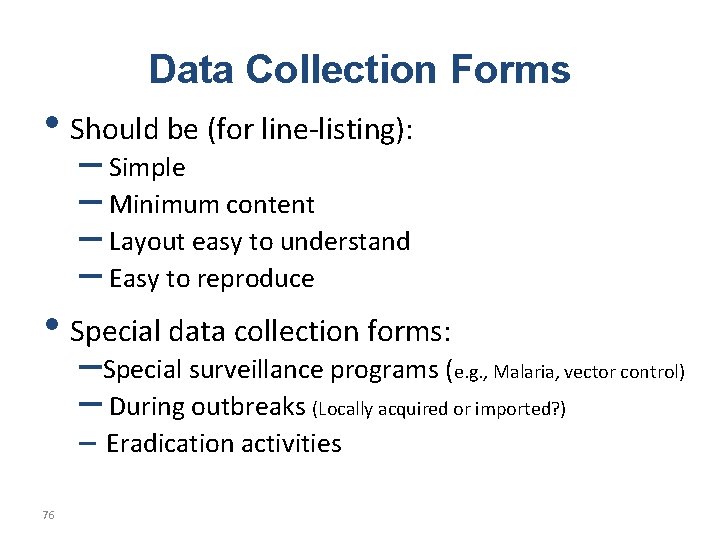 Data Collection Forms

• Should be (for line-listing):
– Simple
– Minimum content
– Layout easy to understand
– Easy to reproduce

• Special data collection forms:
–Special surveillance programs (e.g., Malaria, vector control)
– During outbreaks (Locally acquired or imported?)
– Eradication activities

76